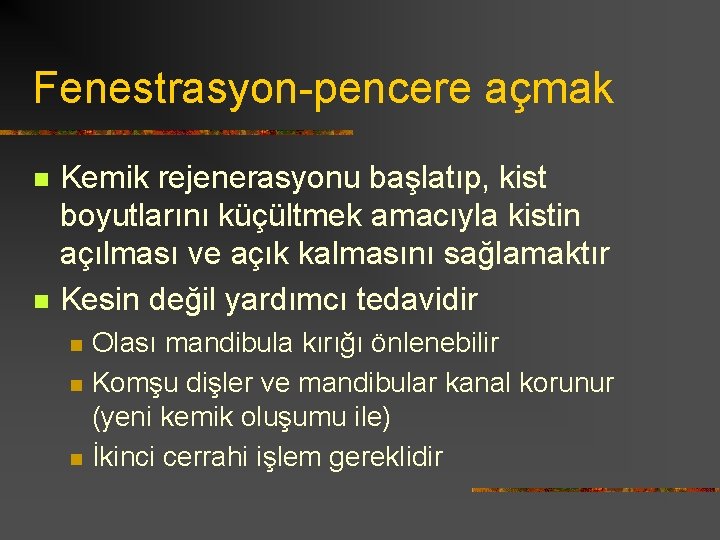 Fenestrasyon-pencere açmak

• Kemik rejenerasyonu başlatıp, kist boyutlarını küçültmek amacıyla kistin açılması ve açık kalmasını sağlamaktır
• Kesin değil yardımcı tedavidir
• Olası mandibula kırığı önlenebilir
• Komşu dişler ve mandibular kanal korunur (yeni kemik oluşumu ile)
• İkinci cerrahi işlem gereklidir